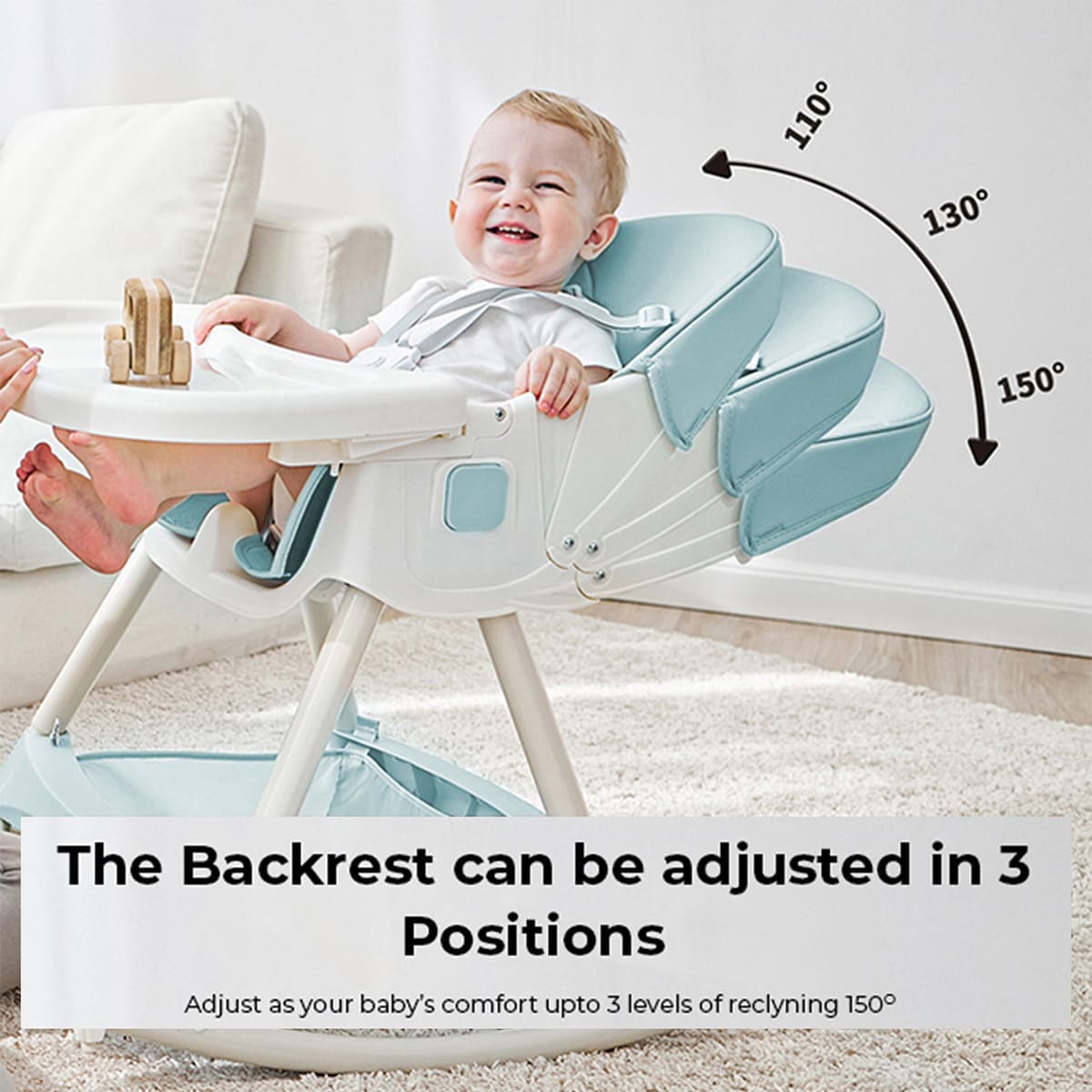 110°

130°

150°

The Backrest can be adjusted in 3 Positions

Adjust as your baby's comfort upto 3 levels of reclyning 150°